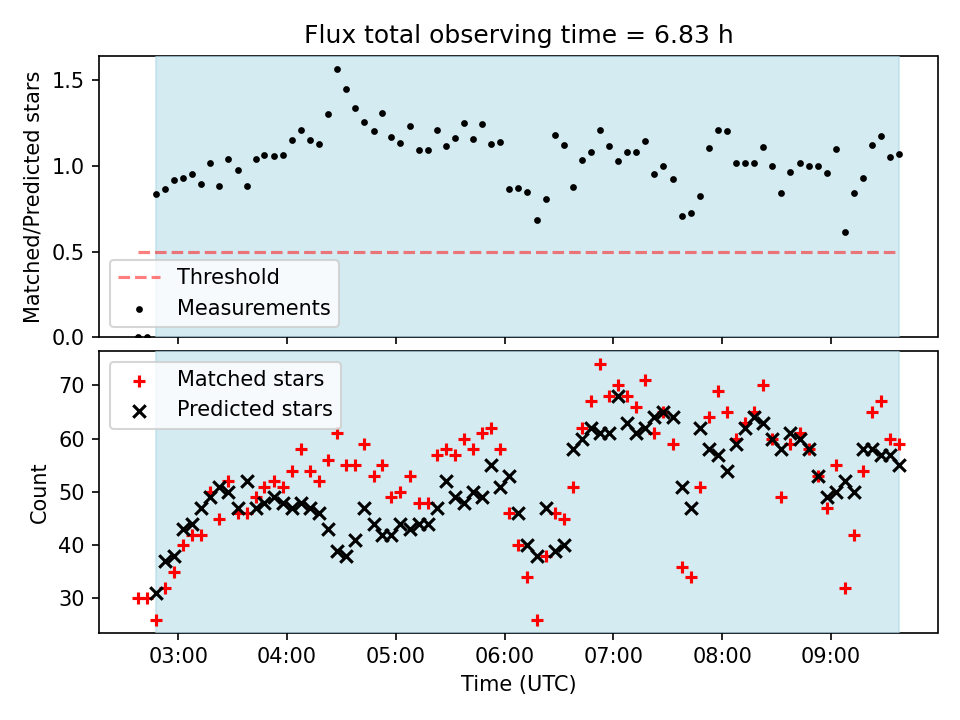 Flux total observing time = 6.83 h

Matched/Predicted stars

1.5
1.0
0.5
0.0

Threshold
Measurements

Matched stars
Predicted stars

Count

70
60
50
40
30

03:00 04:00 05:00 06:00 07:00 08:00 09:00

Time (UTC)